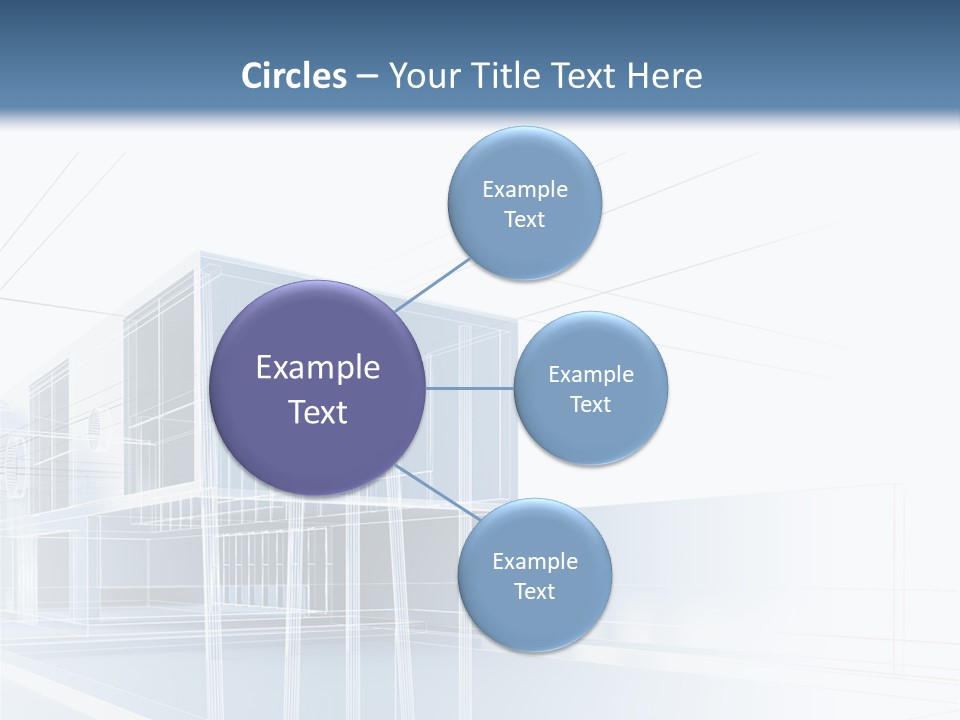 Circles – Your Title Text Here

Example Text

Example Text

Example Text

Example Text